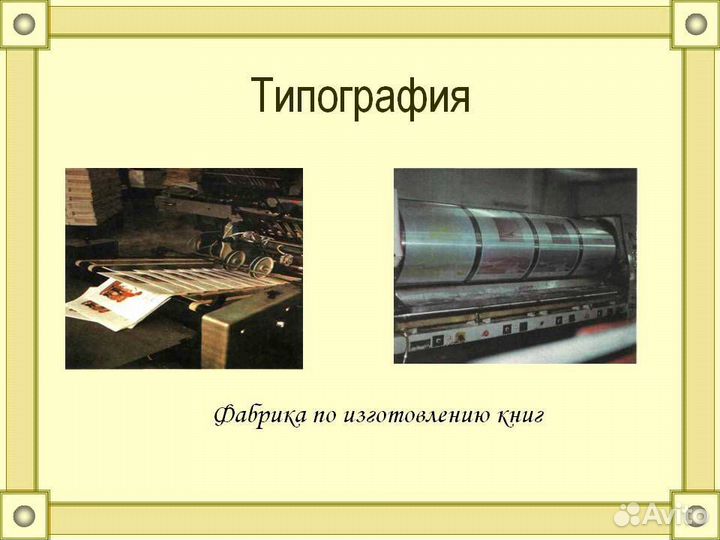 Типография

Фабрика по изготовлению книг

Avito